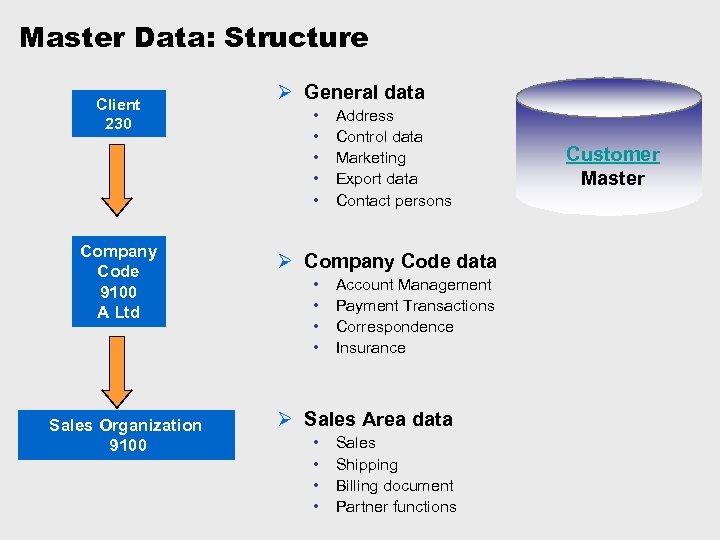 Master Data: Structure

Client
230

Company
Code
9100
A Ltd

Sales Organization
9100

➢ General data
• Address
• Control data
• Marketing
• Export data
• Contact persons

➢ Company Code data
• Account Management
• Payment Transactions
• Correspondence
• Insurance

➢ Sales Area data
• Sales
• Shipping
• Billing document
• Partner functions

Customer
Master